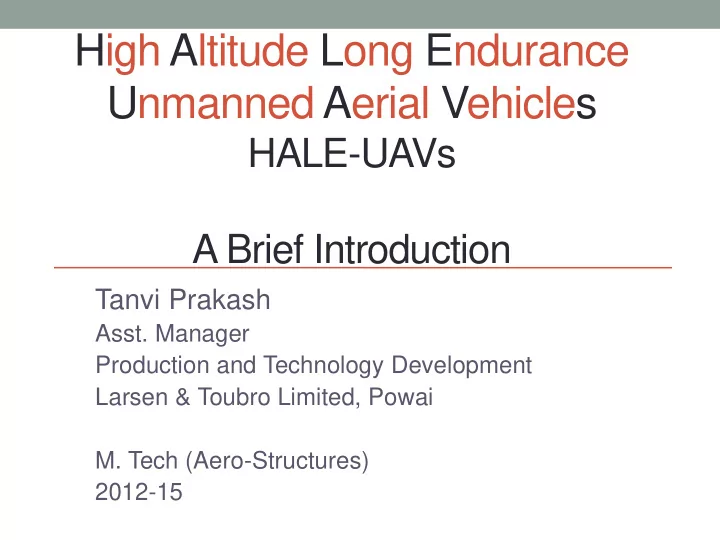 High Altitude Long Endurance Unmanned Aerial Vehicles
HALE-UAVs

A Brief Introduction

Tanvi Prakash
Asst. Manager
Production and Technology Development
Larsen & Toubro Limited, Powai

M. Tech (Aero-Structures)
2012-15